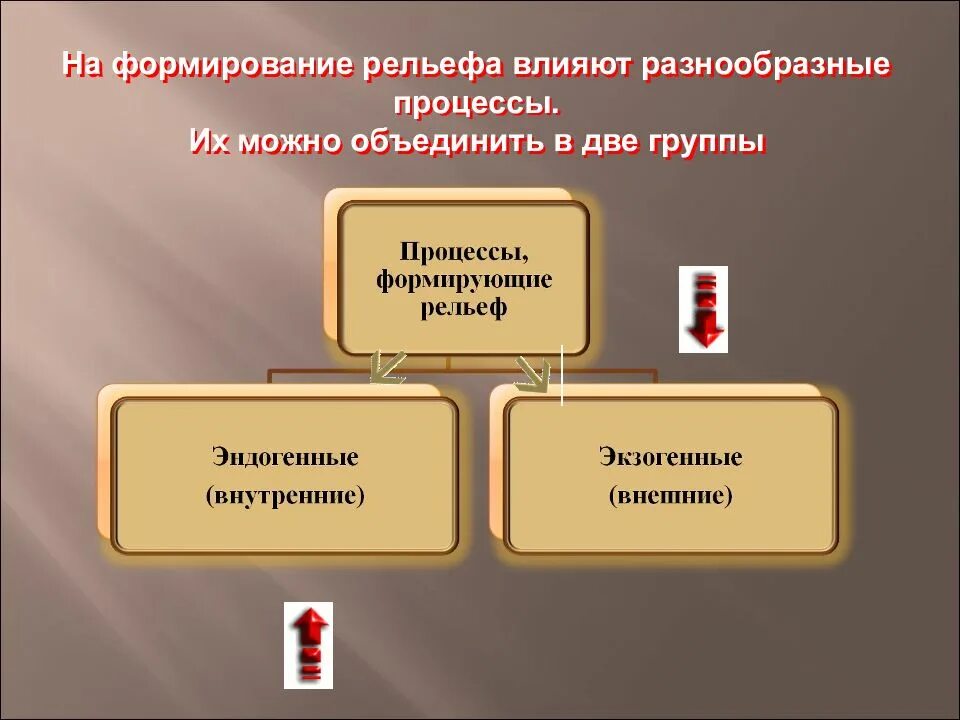 На формирование рельефа влияют разнообразные процессы.
Их можно объединить в две группы

Процессы, формирующие рельеф

Эндогенные (внутренние)

Экзогенные (внешние)